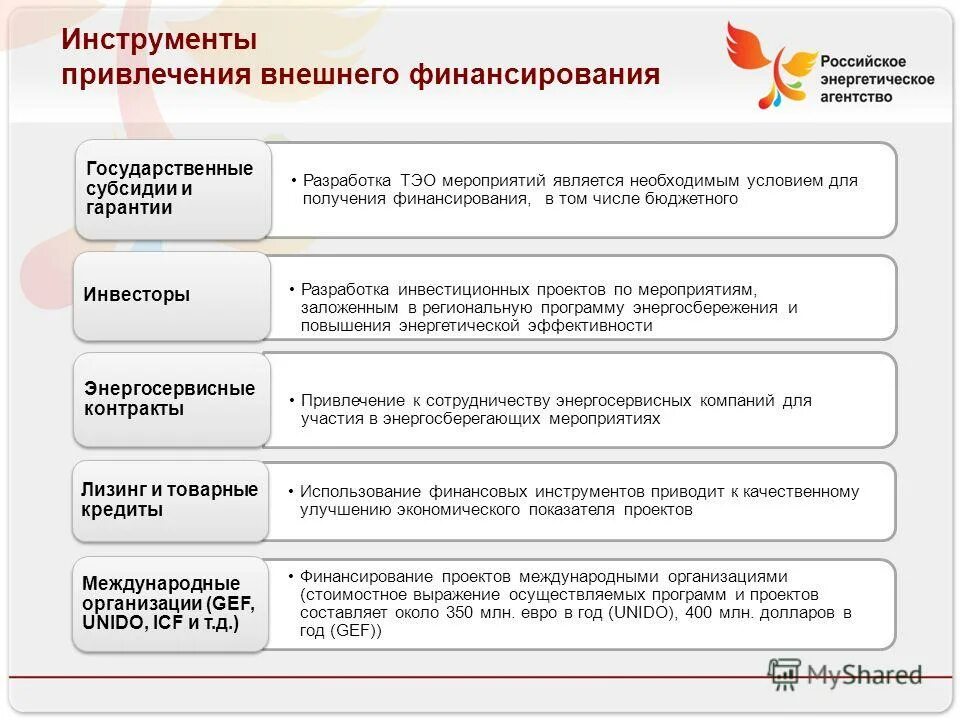 Инструменты привлечения внешнего финансирования

Российское энергетическое агентство

Государственные субсидии и гарантии

• Разработка ТЭО мероприятий является необходимым условием для получения финансирования, в том числе бюджетного

Инвесторы

• Разработка инвестиционных проектов по мероприятиям, заложенным в региональную программу энергосбережения и повышения энергетической эффективности

Энергосервисные контракты

• Привлечение к сотрудничеству энергосервисных компаний для участия в энергосберегающих мероприятиях

Лизинг и товарные кредиты

• Использование финансовых инструментов приводит к качественному улучшению экономического показателя проектов

Международные организации (GEF, UNIDO, ICF и т.д.)

• Финансирование проектов международными организациями (стоимостное выражение осуществляемых программ и проектов составляет около 350 млн. евро в год (UNIDO), 400 млн. долларов в год (GEF))

MyShared